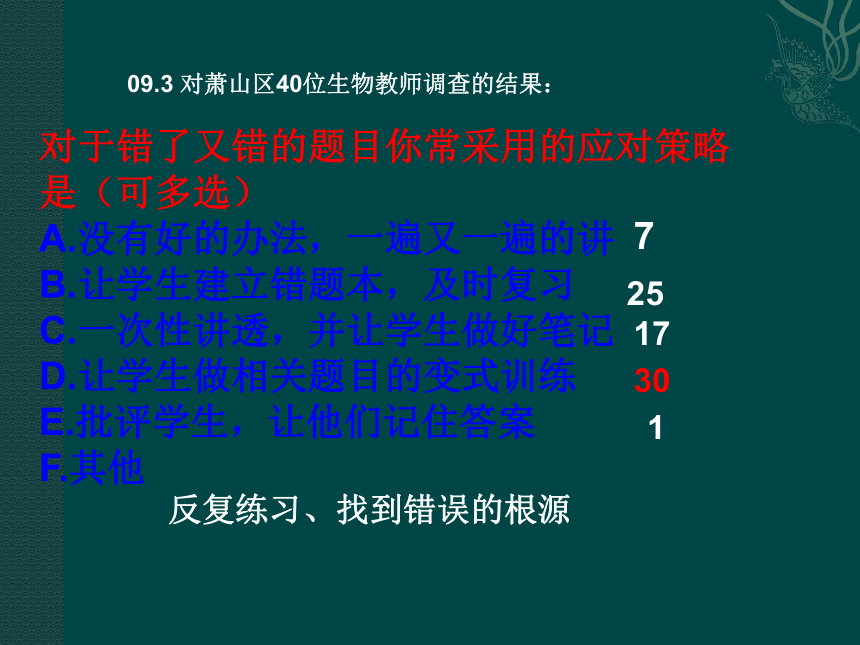 09.3 对萧山区40位生物教师调查的结果：

对于错了又错的题目你常采用的应对策略是（可多选）

A.没有好的办法，一遍又一遍的讲 7
B.让学生建立错题本，及时复习 25
C.一次性讲透，并让学生做好笔记 17
D.让学生做相关题目的变式训练 30
E.批评学生，让他们记住答案 1
F.其他

反复练习、找到错误的根源